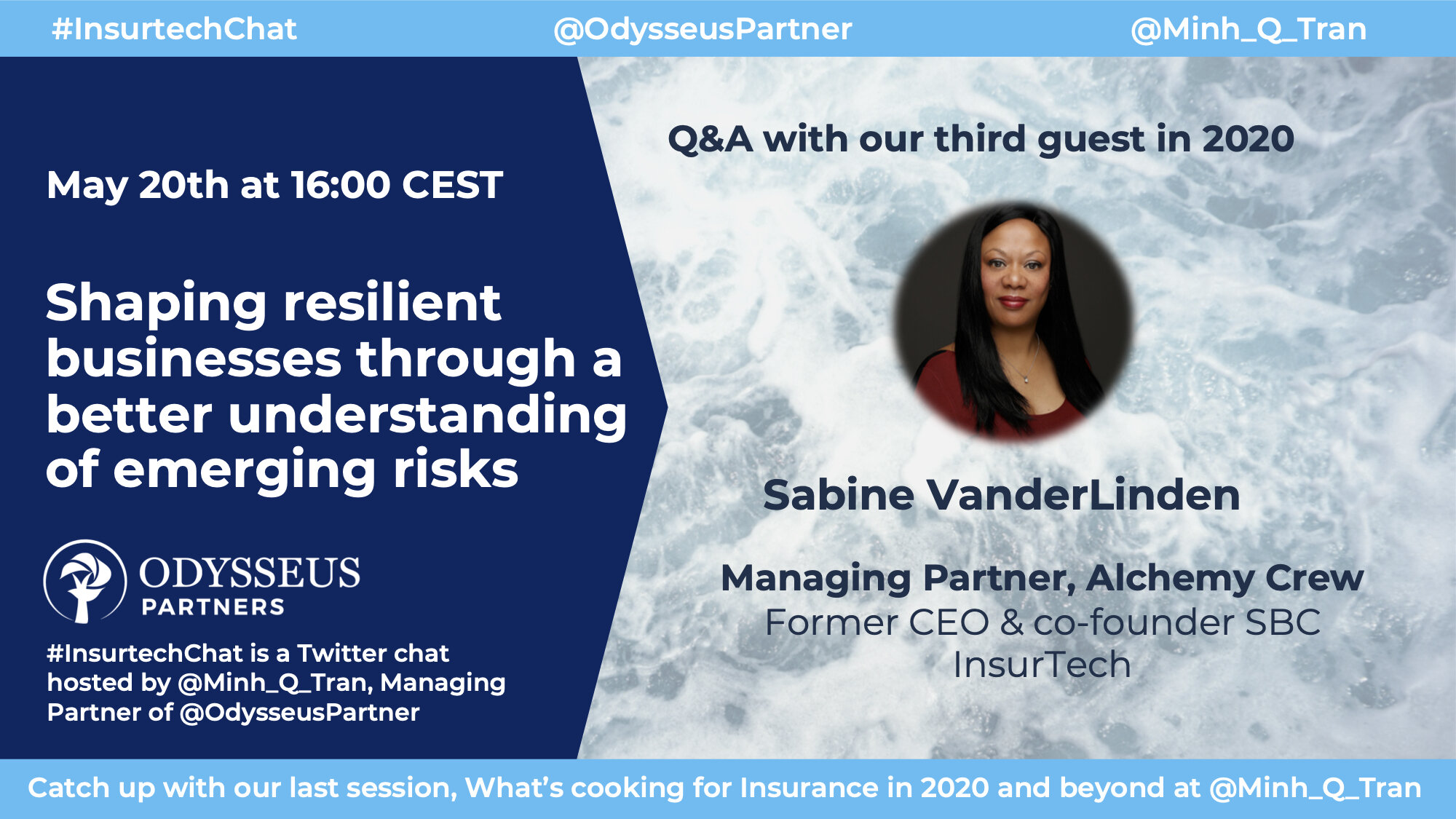 #InsurtechChat @OdysseusPartner @Minh_Q_Tran

May 20th at 16:00 CEST

Shaping resilient businesses through a better understanding of emerging risks

ODYSSEUS PARTNERS

#InsurtechChat is a Twitter chat hosted by @Minh_Q_Tran, Managing Partner of @OdysseusPartner

Q&A with our third guest in 2020

Sabine VanderLinden

Managing Partner, Alchemy Crew
Former CEO & co-founder SBC InsurTech

Catch up with our last session, What's cooking for Insurance in 2020 and beyond at @Minh_Q_Tran